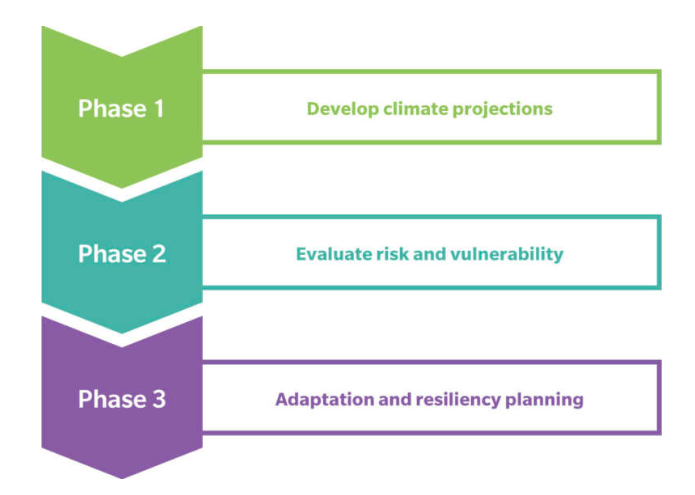 Phase 1
Develop climate projections

Phase 2
Evaluate risk and vulnerability

Phase 3
Adaptation and resiliency planning